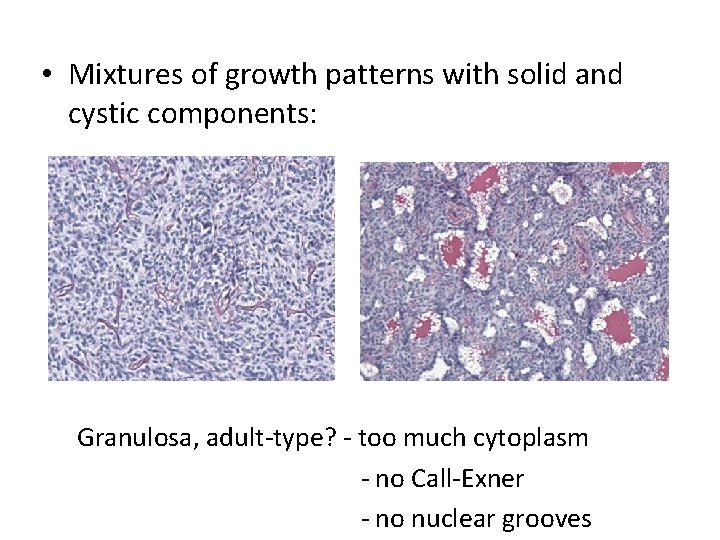 • Mixtures of growth patterns with solid and cystic components:

Granulosa, adult-type? - too much cytoplasm
- no Call-Exner
- no nuclear grooves